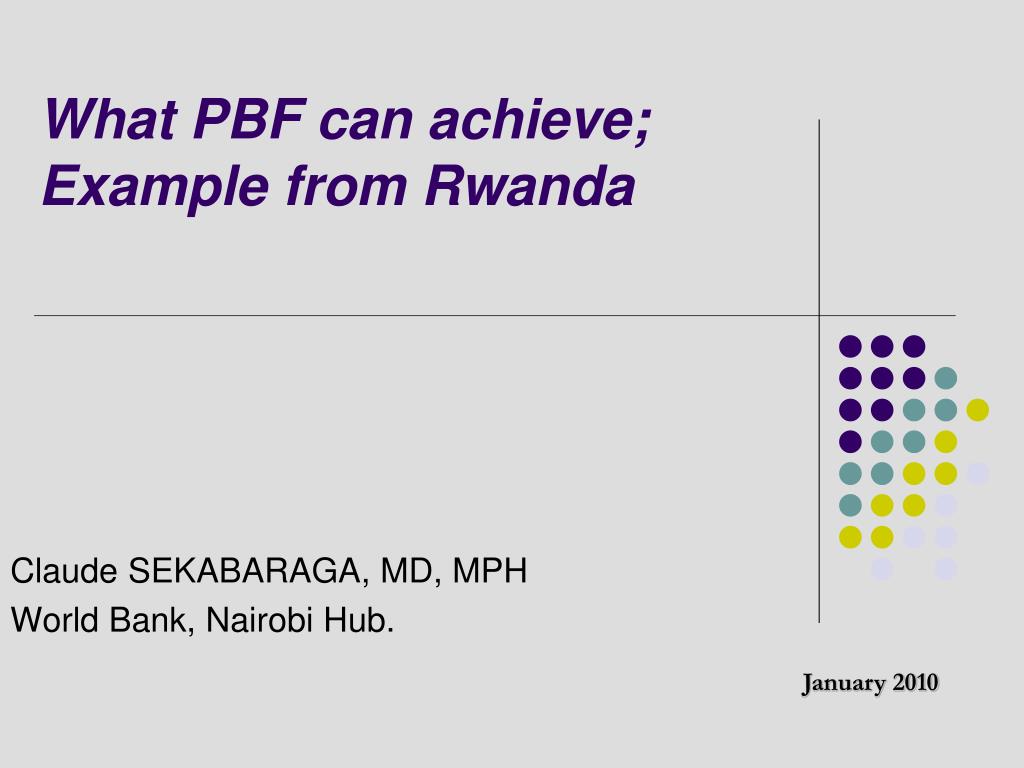 What PBF can achieve; Example from Rwanda

Claude SEKABARAGA, MD, MPH
World Bank, Nairobi Hub.

January 2010